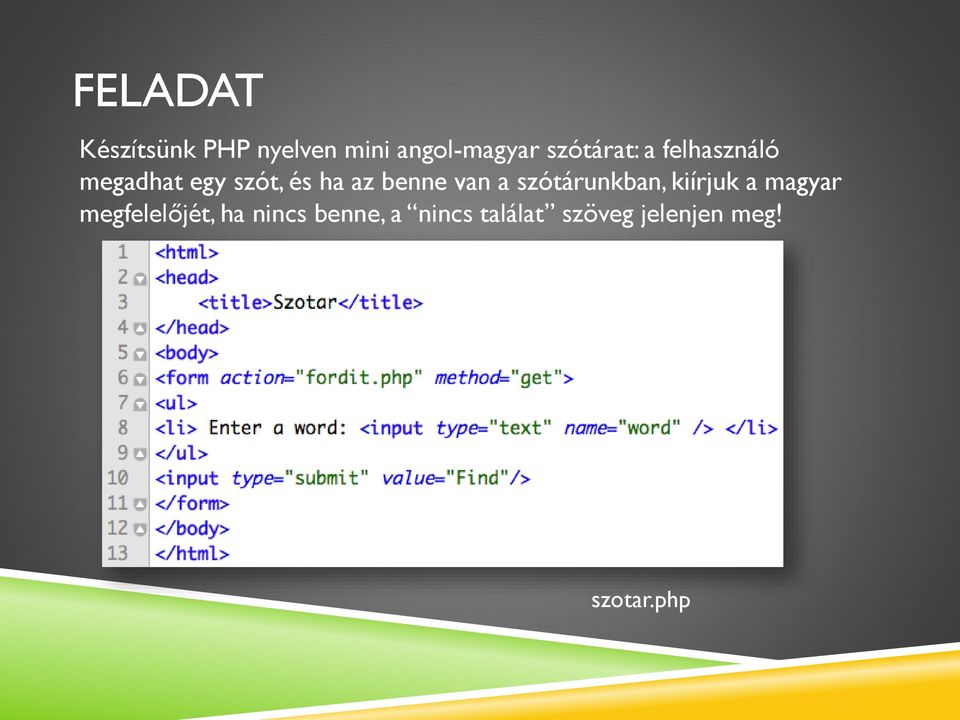 FELADAT

Készítsünk PHP nyelven mini angol-magyar szótárat: a felhasználó megadhat egy szót, és ha az benne van a szótárunkban, kiírjuk a magyar megfelelőjét, ha nincs benne, a “nincs találat” szöveg jelenjen meg!

1 <html>
2 <head>
3 <title>Szotar</title>
4 </head>
5 <body>
6 <form action="fordit.php" method="get">
7 <ul>
8 <li> Enter a word: <input type="text" name="word" /> </li>
9 </ul>
10 <input type="submit" value="Find"/>
11 </form>
12 </body>
13 </html>

szotar.php